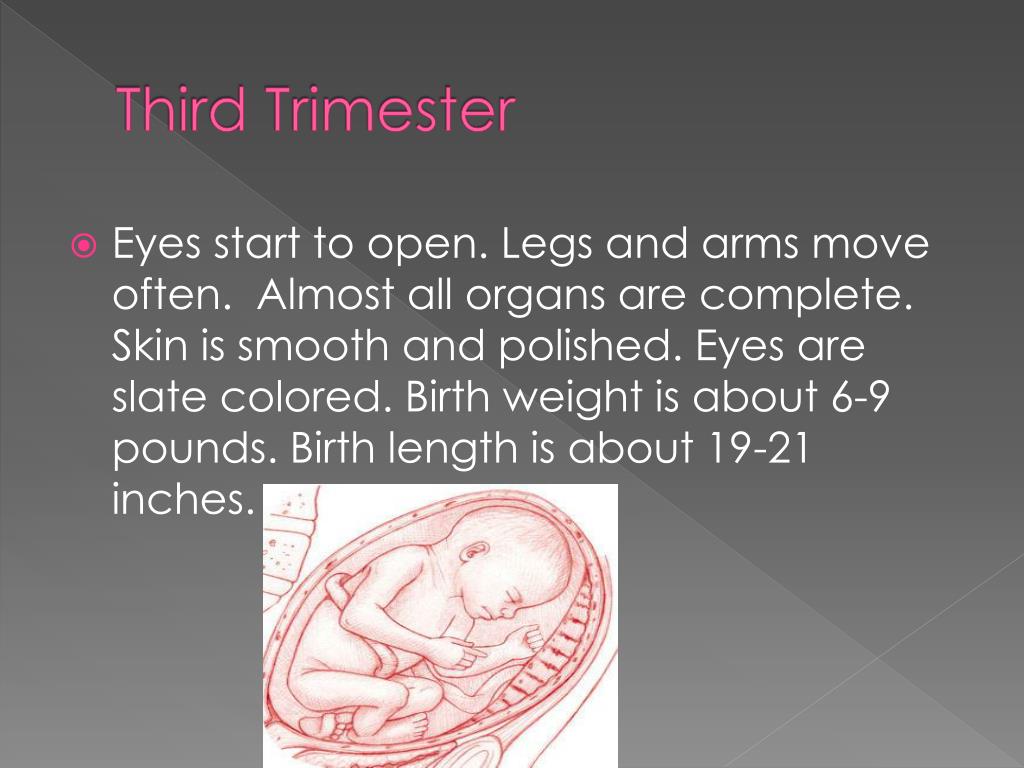 Third Trimester

Eyes start to open. Legs and arms move often. Almost all organs are complete. Skin is smooth and polished. Eyes are slate colored. Birth weight is about 6-9 pounds. Birth length is about 19-21 inches.